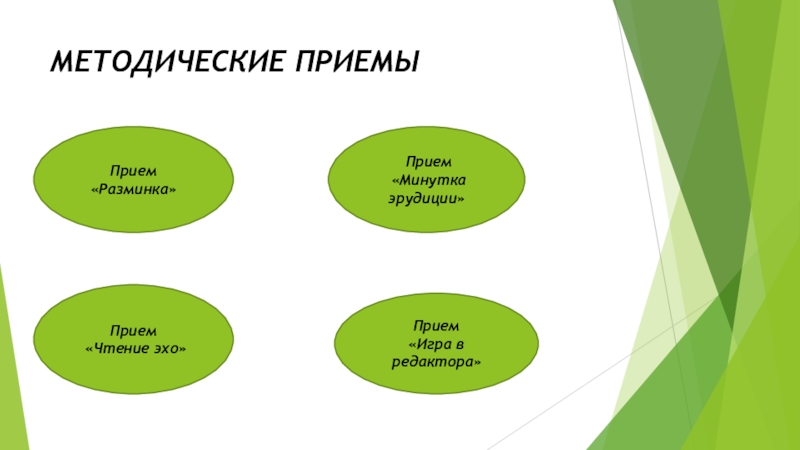 МЕТОДИЧЕСКИЕ ПРИЕМЫ

Прием «Разминка»

Прием «Минутка эрудиции»

Прием «Чтение эхо»

Прием «Игра в редактора»